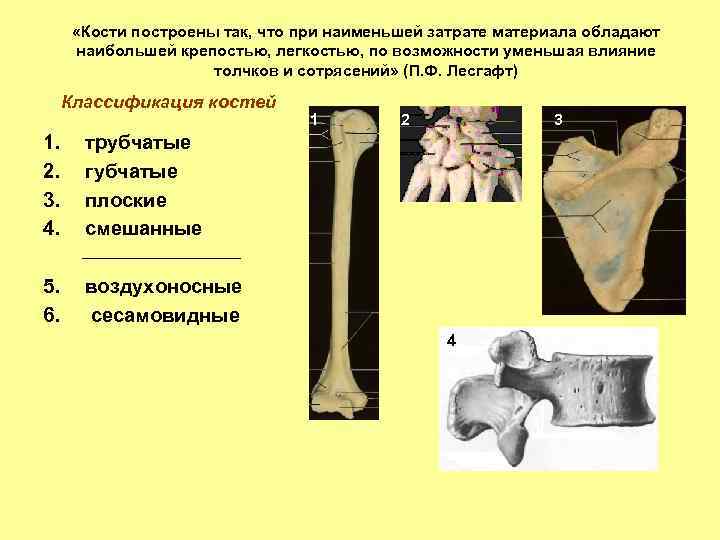 «Кости построены так, что при наименьшей затрате материала обладают наибольшей крепостью, легкостью, по возможности уменьшая влияние толчков и сотрясений» (П.Ф. Лесгафт)

Классификация костей

1. трубчатые
2. губчатые
3. плоские
4. смешанные

5. воздухоносные
6. сесамовидные

1

2

3

4